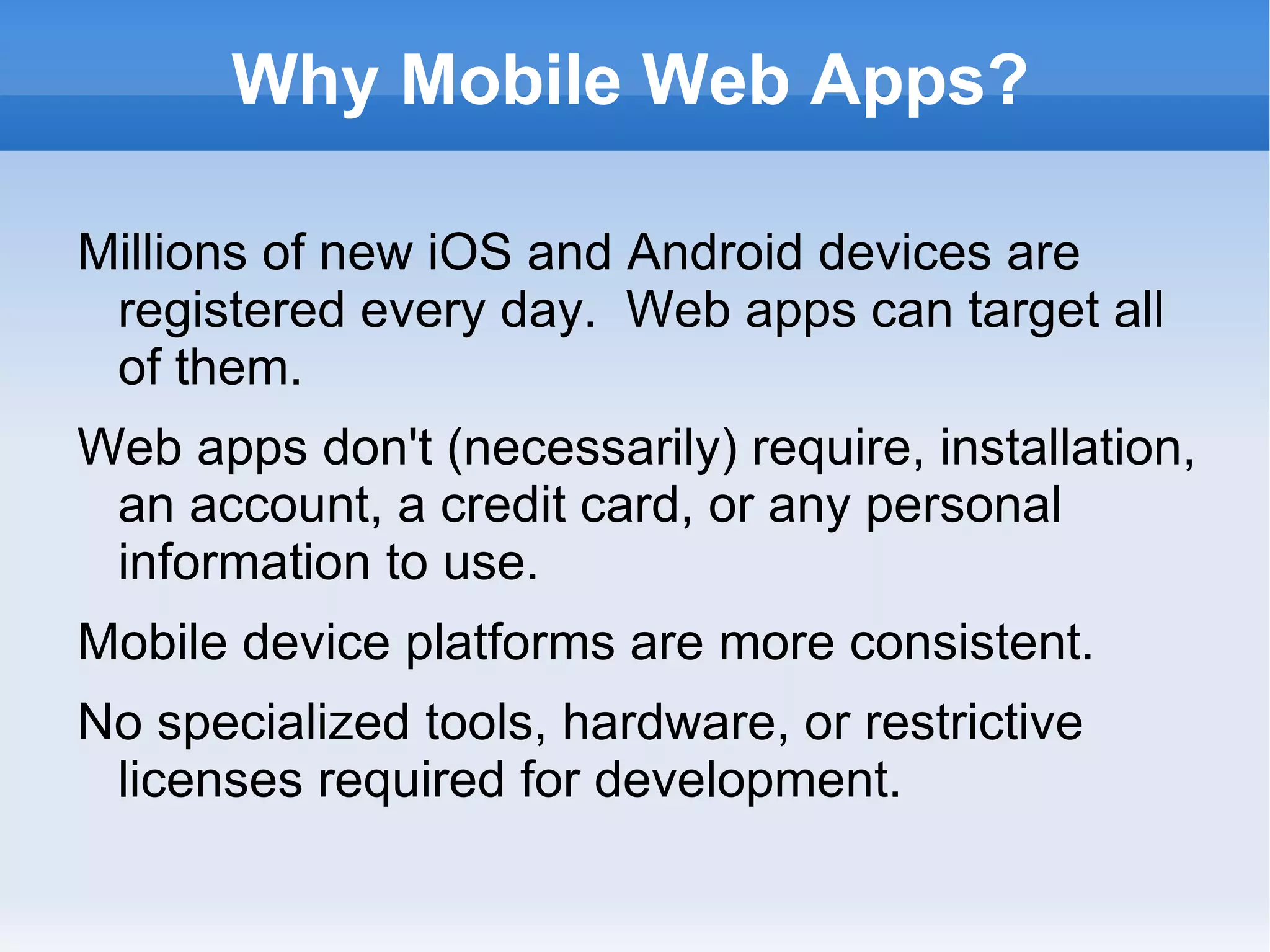 Why Mobile Web Apps?

Millions of new iOS and Android devices are registered every day.  Web apps can target all of them.

Web apps don't (necessarily) require, installation, an account, a credit card, or any personal information to use.

Mobile device platforms are more consistent.

No specialized tools, hardware, or restrictive licenses required for development.